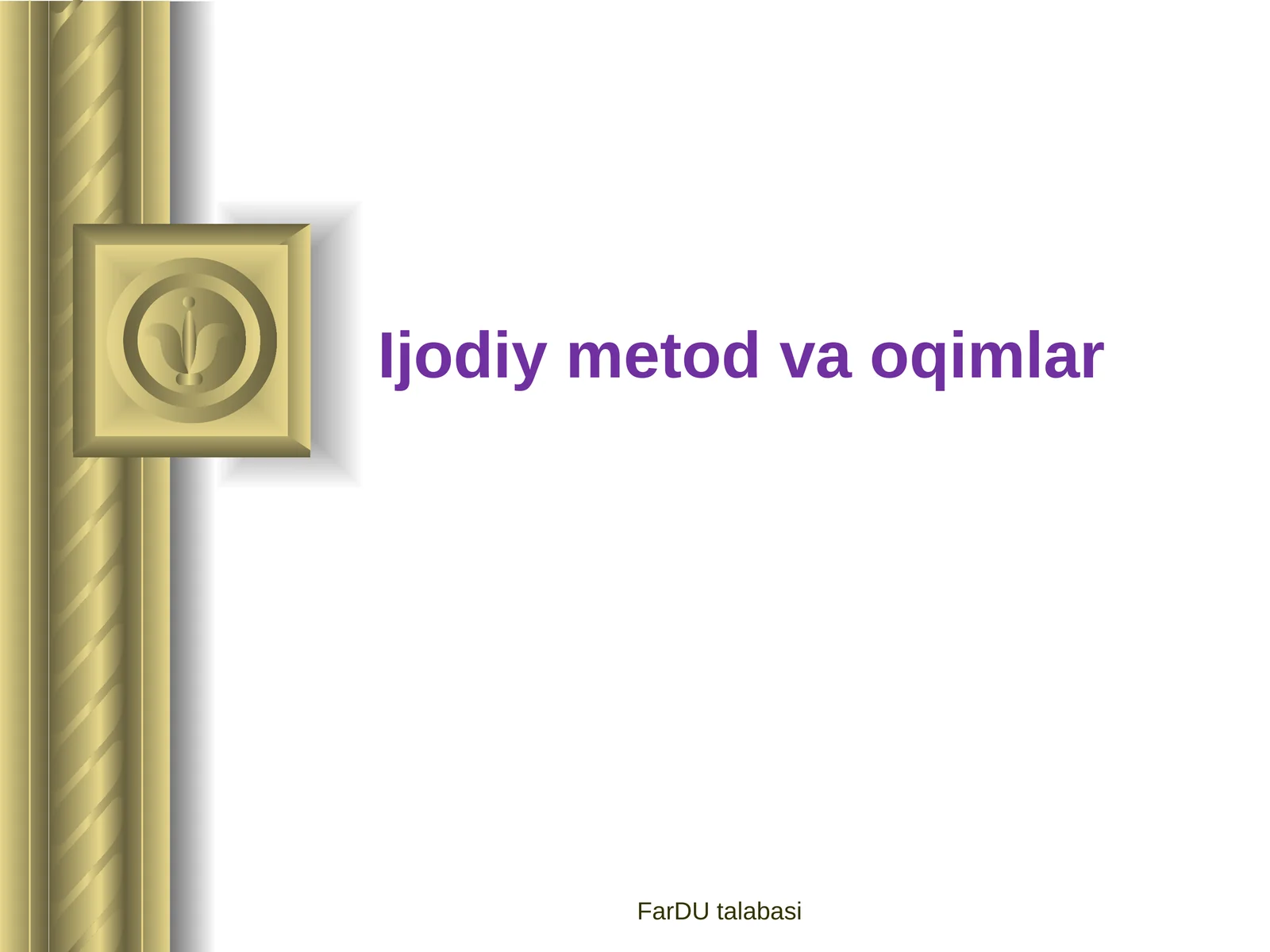 Ijodiy metod va oqimlar

FarDU talabasi